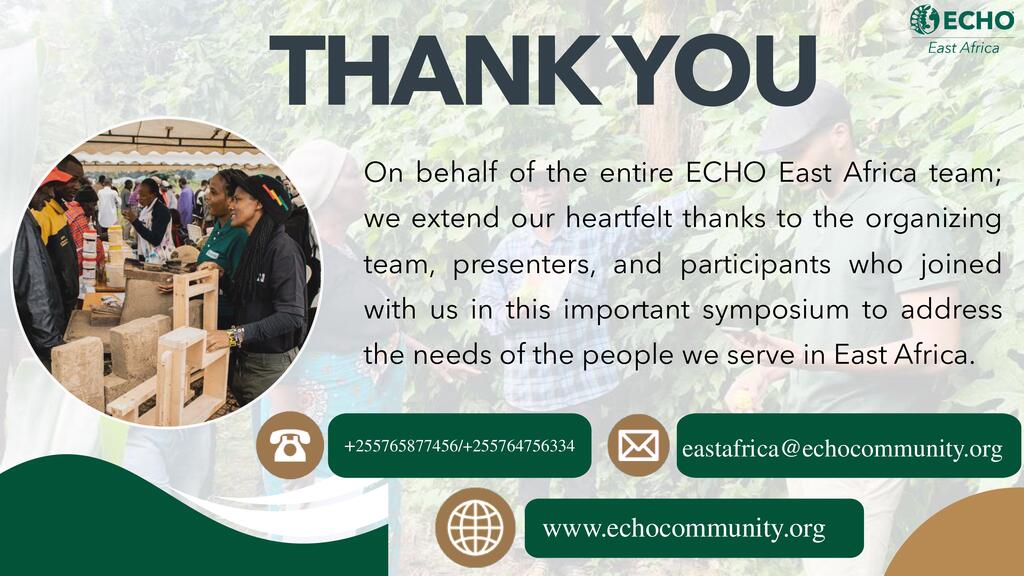 ECHO
East Africa

THANK YOU

On behalf of the entire ECHO East Africa team; we extend our heartfelt thanks to the organizing team, presenters, and participants who joined with us in this important symposium to address the needs of the people we serve in East Africa.

+255765877456/+255764756334

eastafrica@echocommunity.org

www.echocommunity.org